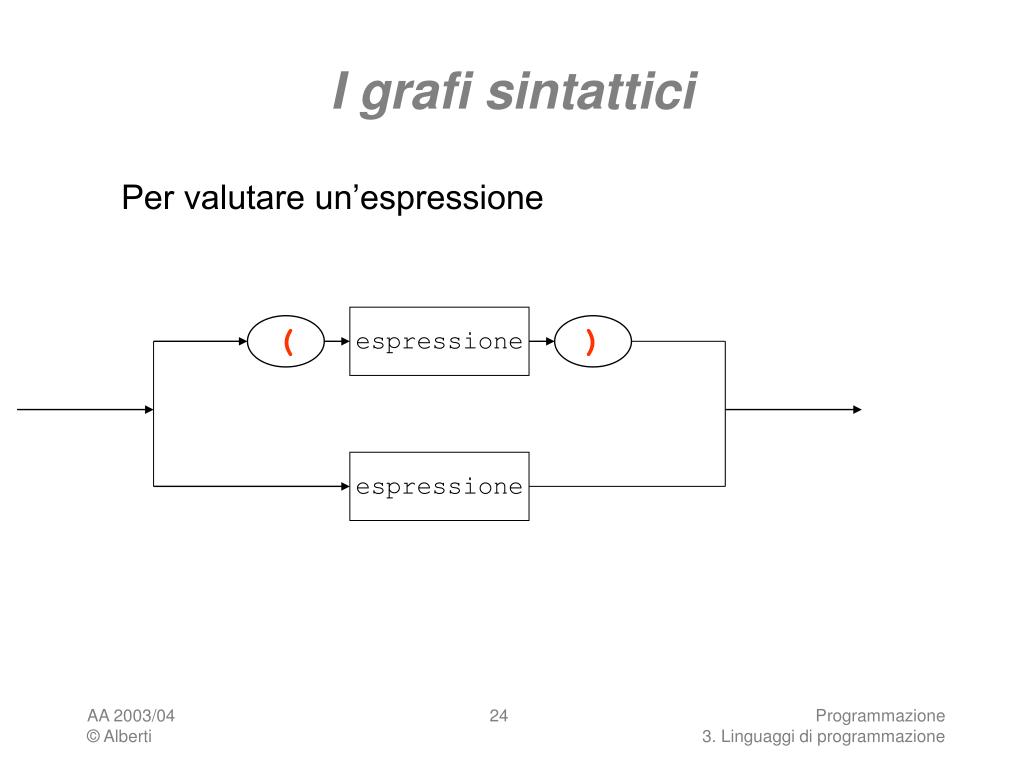 I grafi sintattici

Per valutare un’espressione

(

espressione

)

espressione

AA 2003/04
© Alberti

24

Programmazione
3. Linguaggi di programmazione